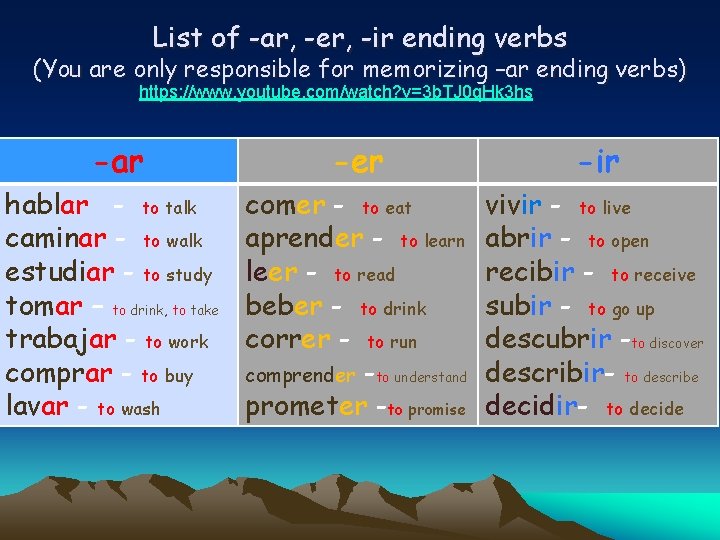 List of -ar, -er, -ir ending verbs
(You are only responsible for memorizing –ar ending verbs)
https://www.youtube.com/watch?v=3bTJ0qHk3hs

| -ar | -er | -ir |
|---|---|---|
| hablar - to talk | comer - to eat | vivir - to live |
| caminar - to walk | aprender - to learn | abrir - to open |
| estudiar - to study | leer - to read | recibir - to receive |
| tomar - to drink, to take | beber - to drink | subir - to go up |
| trabajar - to work | correr - to run | descubrir -to discover |
| comprar - to buy | comprender -to understand | describir- to describe |
| lavar - to wash | prometer -to promise | decidir- to decide |